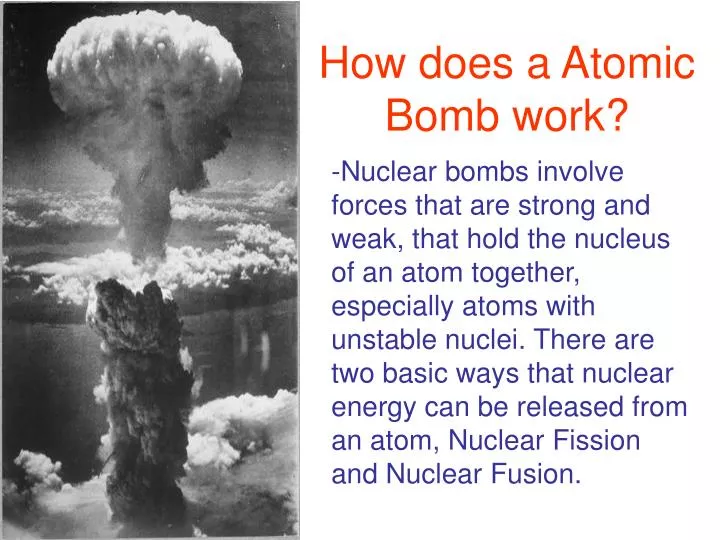 How does a Atomic Bomb work?

-Nuclear bombs involve forces that are strong and weak, that hold the nucleus of an atom together, especially atoms with unstable nuclei. There are two basic ways that nuclear energy can be released from an atom, Nuclear Fission and Nuclear Fusion.